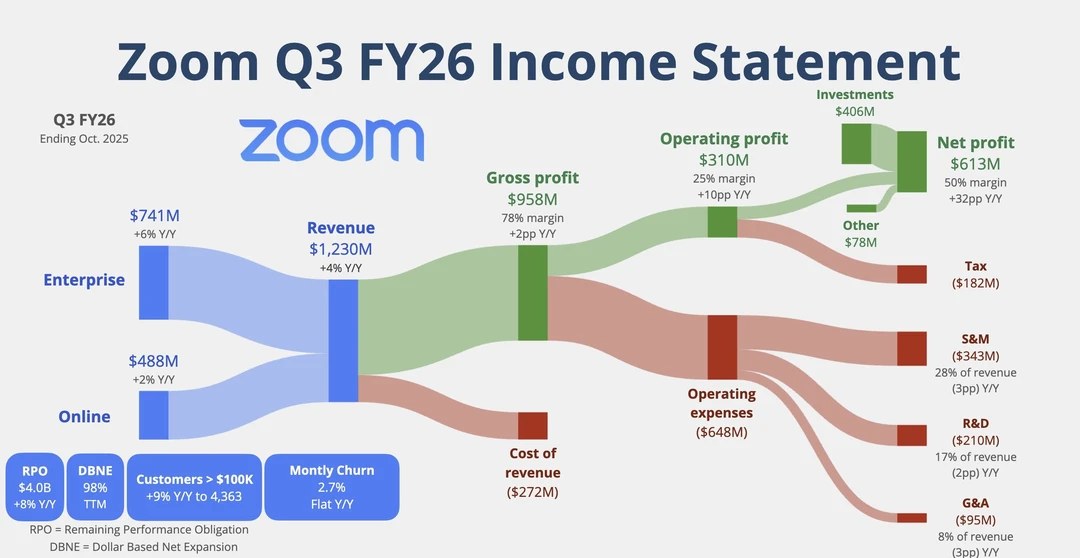 Zoom Q3 FY26 Income Statement

Q3 FY26
Ending Oct. 2025

zoom

$741M
+6% Y/Y

Enterprise

$488M
+2% Y/Y

Online

Revenue
$1,230M
+4% Y/Y

Gross profit
$958M
78% margin
+2pp Y/Y

Cost of revenue
($272M)

Operating profit
$310M
25% margin
+10pp Y/Y

Operating expenses
($648M)

Investments
$406M

Other
$78M

Net profit
$613M
50% margin
+32pp Y/Y

Tax
($182M)

S&M
($343M)
28% of revenue
(3pp) Y/Y

R&D
($210M)
17% of revenue
(2pp) Y/Y

G&A
($95M)
8% of revenue
(3pp) Y/Y

RPO
$4.0B
+8% Y/Y

DBNE
98%
TTM

Customers > $100K
+9% Y/Y to 4,363

Montly Churn
2.7%
Flat Y/Y

RPO = Remaining Performance Obligation
DBNE = Dollar Based Net Expansion